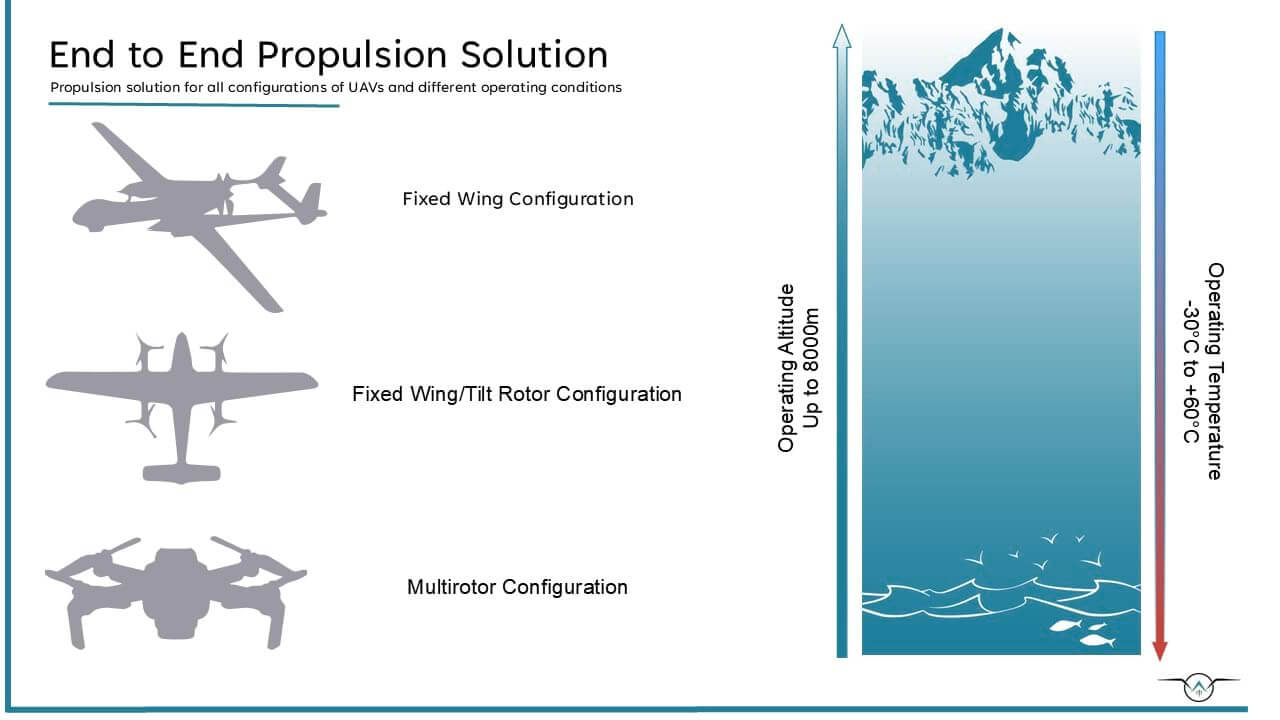 End to End Propulsion Solution

Propulsion solution for all configurations of UAVs and different operating conditions

Fixed Wing Configuration

Fixed Wing/Tilt Rotor Configuration

Multirotor Configuration

Operating Altitude
Up to 8000m

Operating Temperature
-30°C to +60°C